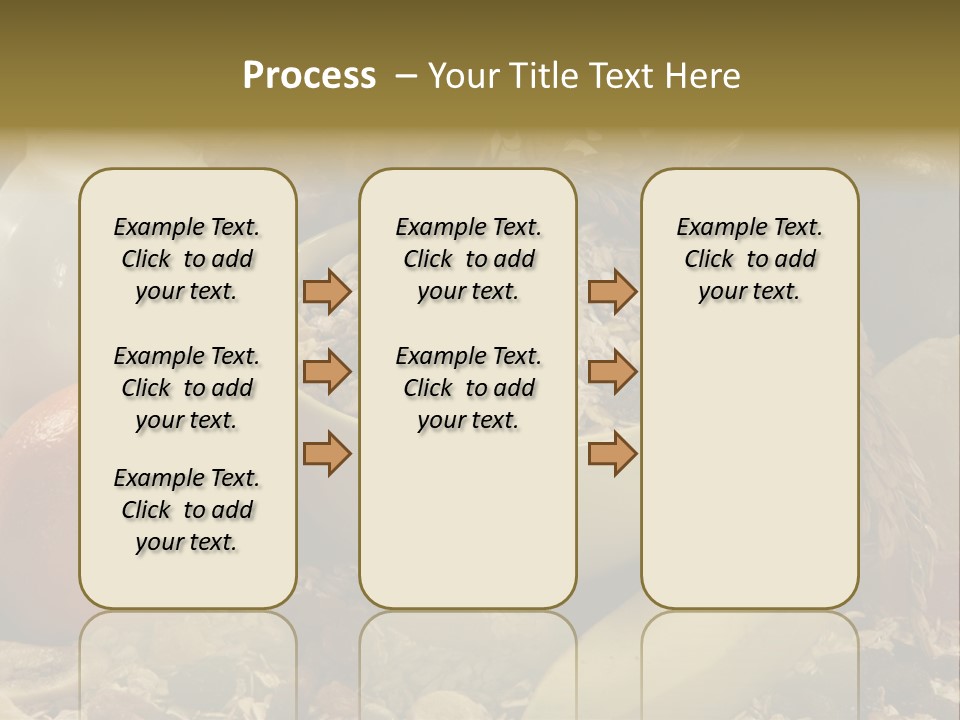 Process – Your Title Text Here

Example Text. Click to add your text.

Example Text. Click to add your text.

Example Text. Click to add your text.

Example Text. Click to add your text.

Example Text. Click to add your text.

Example Text. Click to add your text.